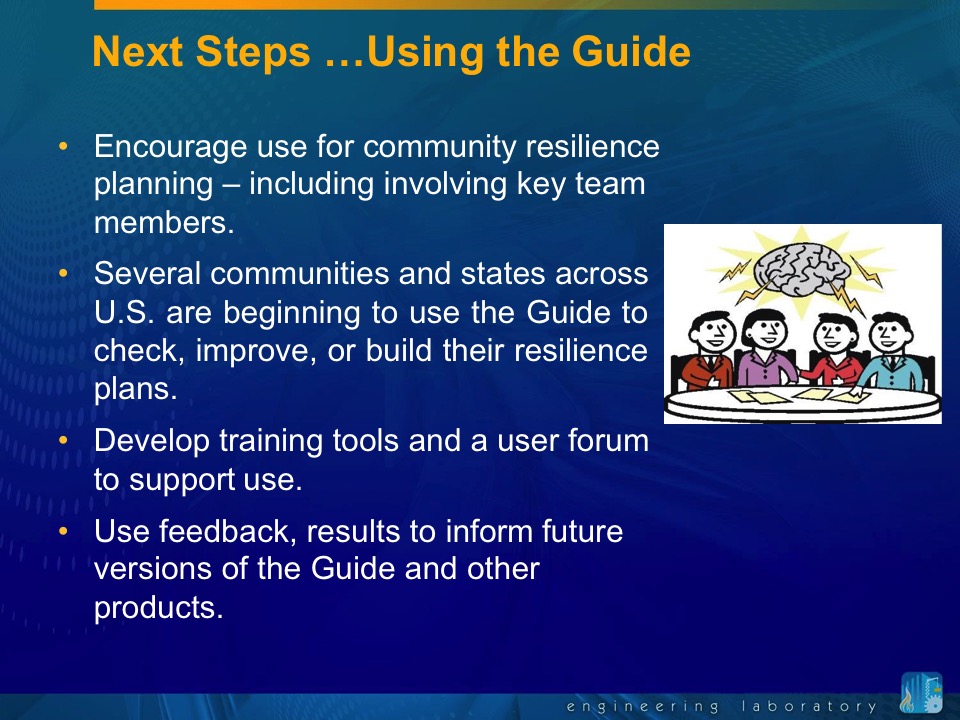 Next Steps …Using the Guide

• Encourage use for community resilience planning – including involving key team members.

• Several communities and states across U.S. are beginning to use the Guide to check, improve, or build their resilience plans.

• Develop training tools and a user forum to support use.

• Use feedback, results to inform future versions of the Guide and other products.

engineering laboratory